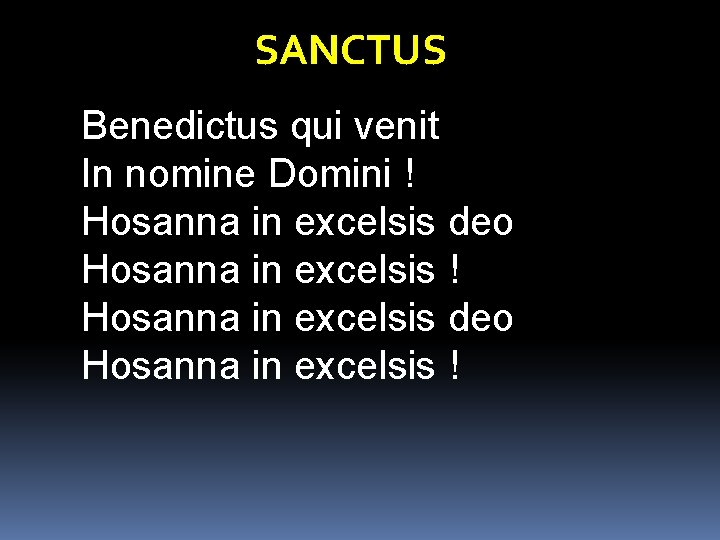 SANCTUS

Benedictus qui venit
In nomine Domini !
Hosanna in excelsis deo
Hosanna in excelsis !
Hosanna in excelsis deo
Hosanna in excelsis !